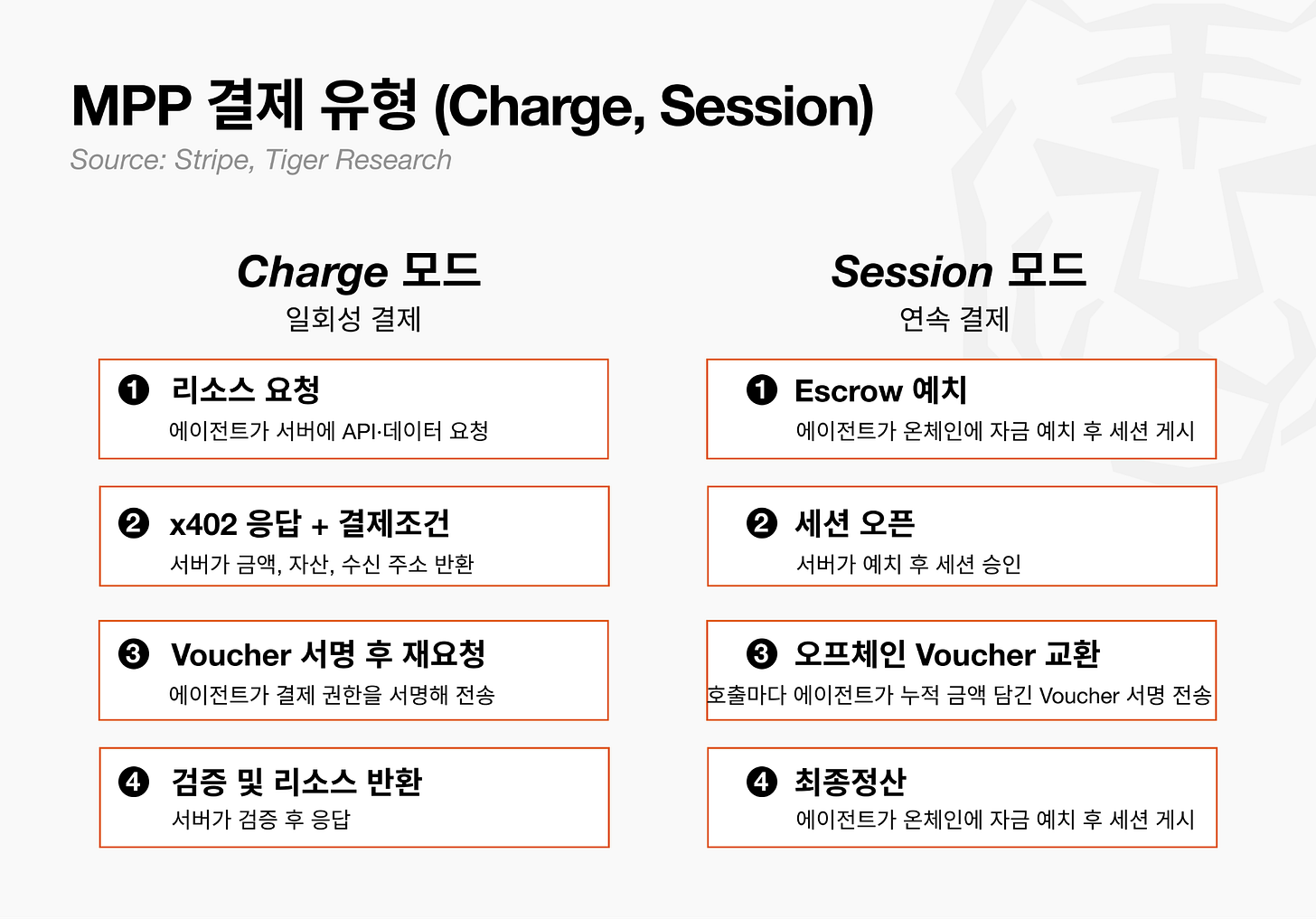 MPP 결제 유형 (Charge, Session)

Source: Stripe, Tiger Research

Charge 모드

일회성 결제

❶ 리소스 요청

에이전트가 서버에 API·데이터 요청

❷ x402 응답 + 결제조건

서버가 금액, 자산, 수신 주소 반환

❸ Voucher 서명 후 재요청

에이전트가 결제 권한을 서명해 전송

❹ 검증 및 리소스 반환

서버가 검증 후 응답

Session 모드

연속 결제

❶ Escrow 예치

에이전트가 온체인에 자금 예치 후 세션 게시

❷ 세션 오픈

서버가 예치 후 세션 승인

❸ 오프체인 Voucher 교환

호출마다 에이전트가 누적 금액 담긴 Voucher 서명 전송

❹ 최종정산

에이전트가 온체인에 자금 예치 후 세션 게시